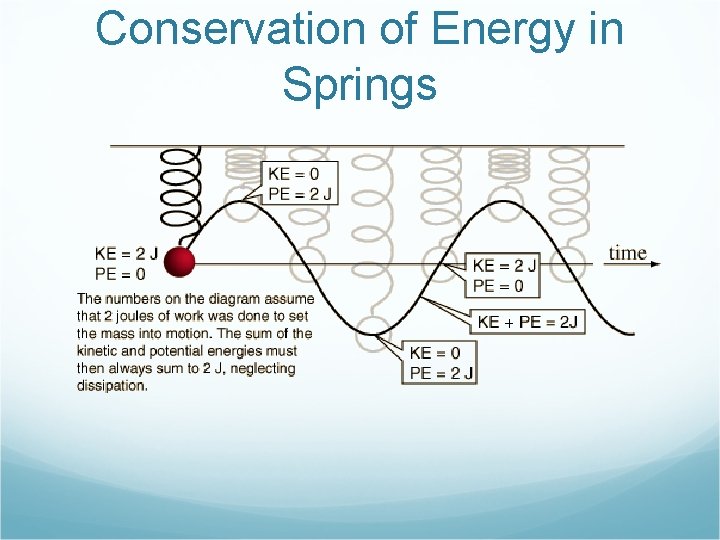 Conservation of Energy in Springs

KE = 0
PE = 2 J

KE = 2 J
PE = 0

time

KE = 2 J
PE = 0

KE + PE = 2J

KE = 0
PE = 2 J

The numbers on the diagram assume that 2 joules of work was done to set the mass into motion. The sum of the kinetic and potential energies must then always sum to 2 J, neglecting dissipation.